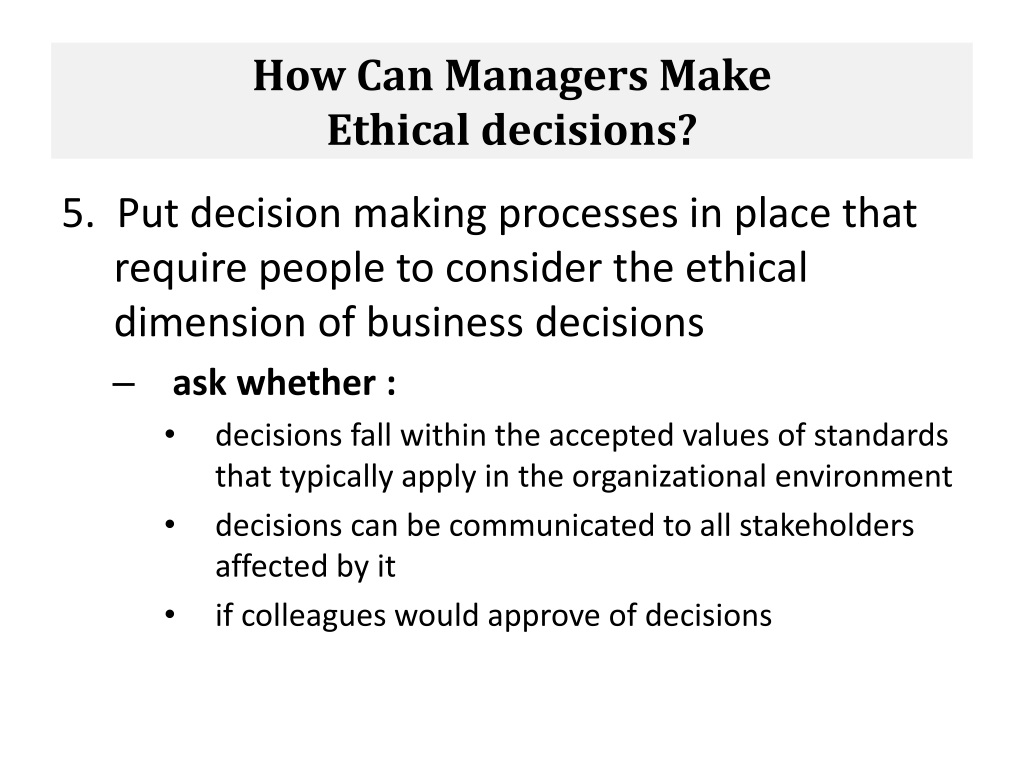 How Can Managers Make
Ethical decisions?

5. Put decision making processes in place that require people to consider the ethical dimension of business decisions

– ask whether :

• decisions fall within the accepted values of standards that typically apply in the organizational environment

• decisions can be communicated to all stakeholders affected by it

• if colleagues would approve of decisions